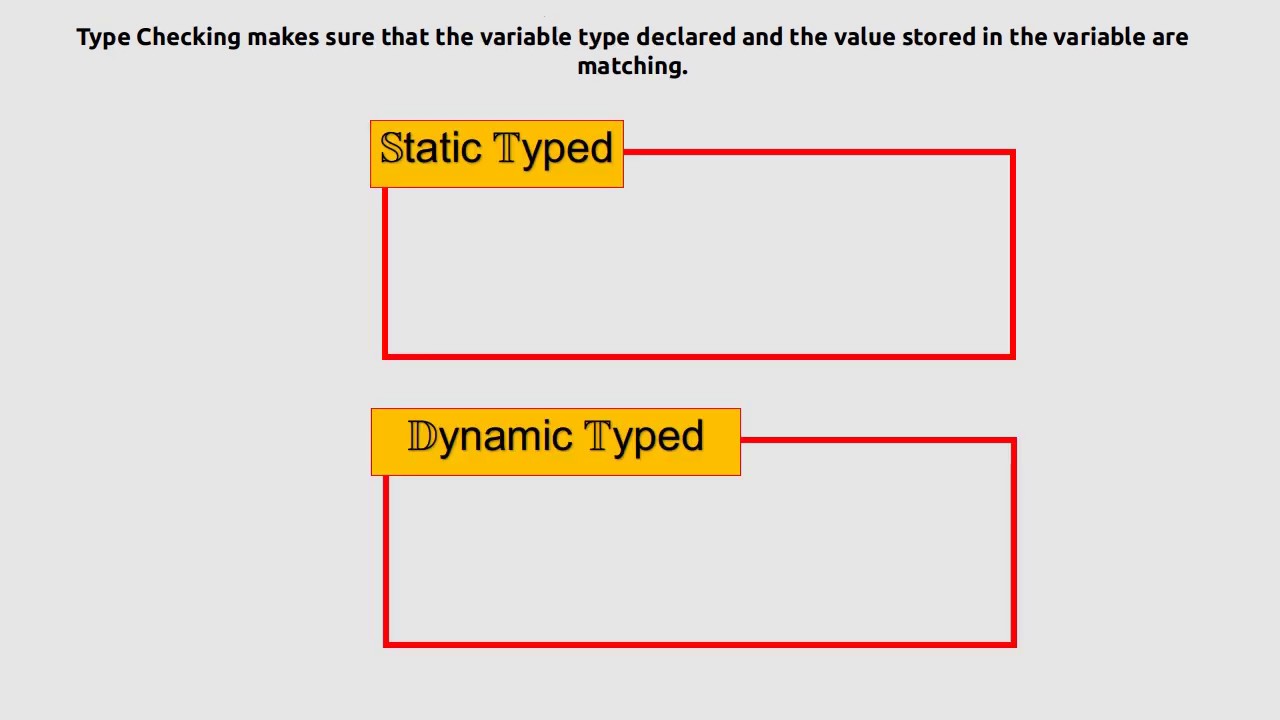 Type Checking makes sure that the variable type declared and the value stored in the variable are matching.

Static Typed

Dynamic Typed